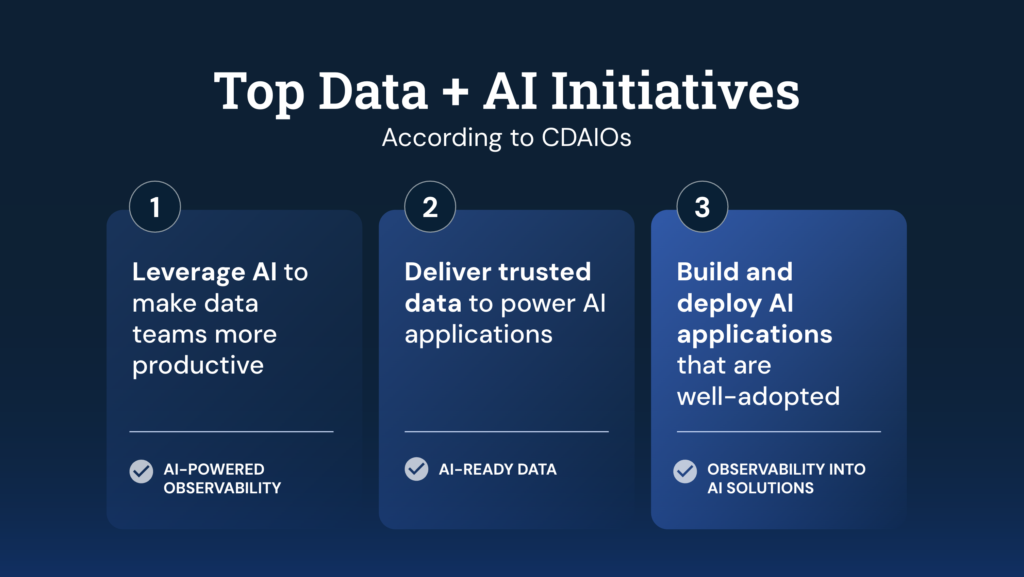 Top Data + AI Initiatives
According to CDAIOs

1
Leverage AI to make data teams more productive
AI-POWERED OBSERVABILITY

2
Deliver trusted data to power AI applications
AI-READY DATA

3
Build and deploy AI applications that are well-adopted
OBSERVABILITY INTO AI SOLUTIONS